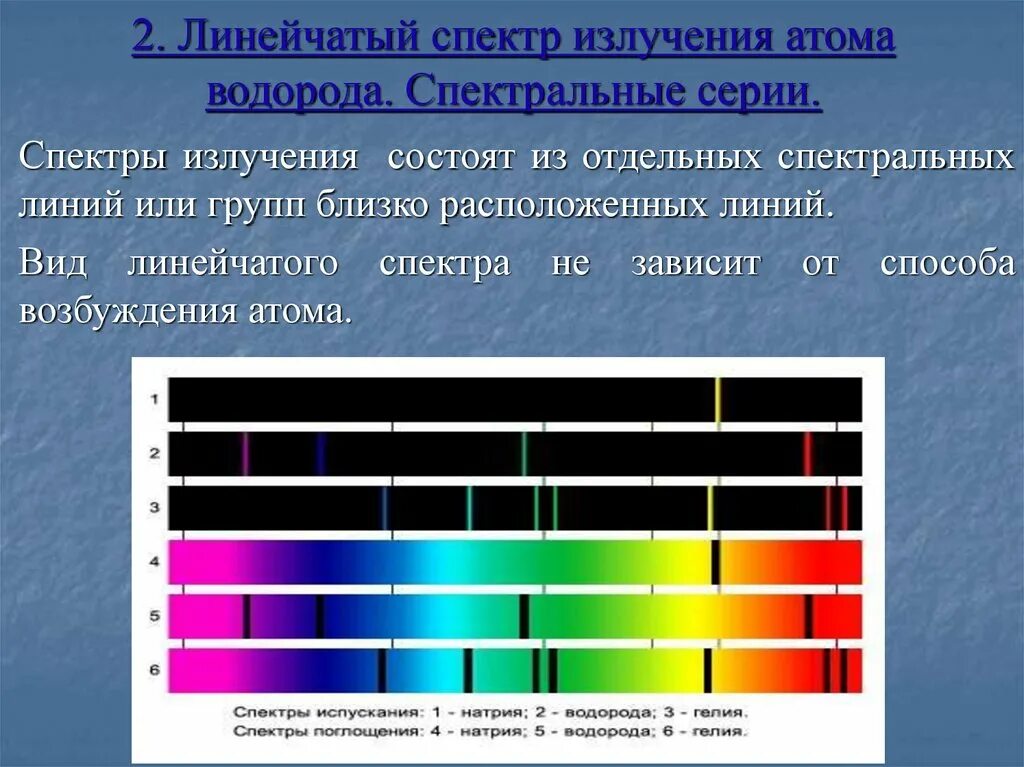 2. Линейчатый спектр излучения атома водорода. Спектральные серии.

Спектры излучения состоят из отдельных спектральных линий или групп близко расположенных линий.

Вид линейчатого спектра не зависит от способа возбуждения атома.

1
2
3
4
5
6

Спектры испускания: 1 - натрия; 2 - водорода; 3 - гелия.
Спектры поглощения: 4 - натрия; 5 - водорода; 6 - гелия.